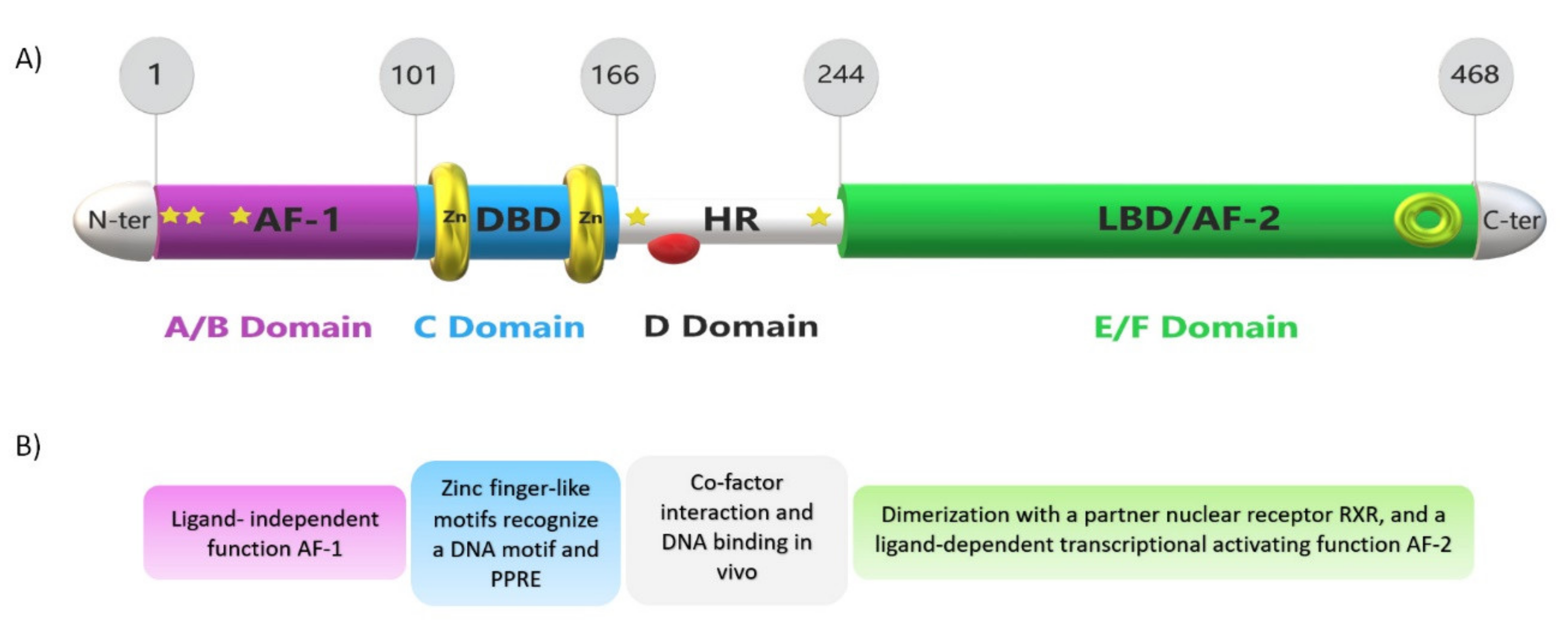 A)

1

101

166

244

468

N-ter AF-1 Zn DBD Zn HR LBD/AF-2 C-ter

A/B Domain C Domain D Domain E/F Domain

B)

Ligand- independent function AF-1

Zinc finger-like motifs recognize a DNA motif and PPRE

Co-factor interaction and DNA binding in vivo

Dimerization with a partner nuclear receptor RXR, and a ligand-dependent transcriptional activating function AF-2